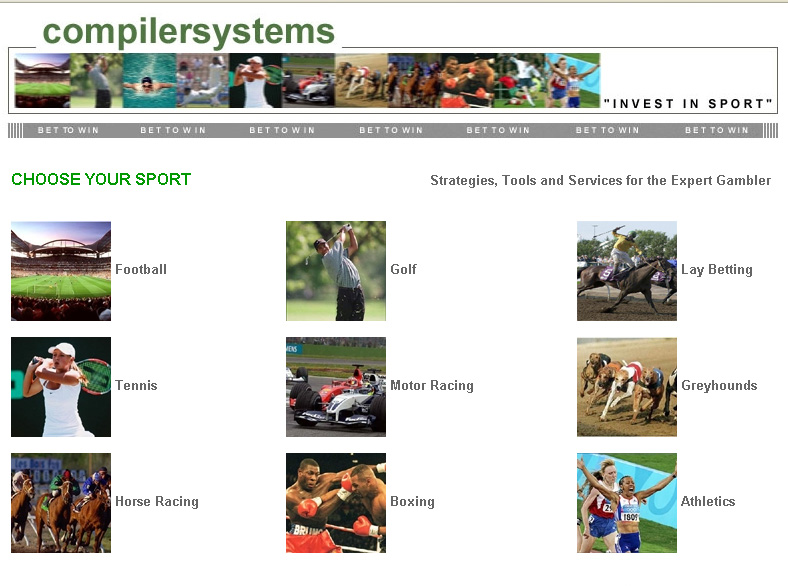 compilersystems

"INVEST IN SPORT"

BET TO WIN BET TO WIN BET TO WIN BET TO WIN BET TO WIN BET TO WIN BET TO WIN

CHOOSE YOUR SPORT

Strategies, Tools and Services for the Expert Gambler

Football

Golf

Lay Betting

Tennis

Motor Racing

Greyhounds

Horse Racing

Boxing

Athletics